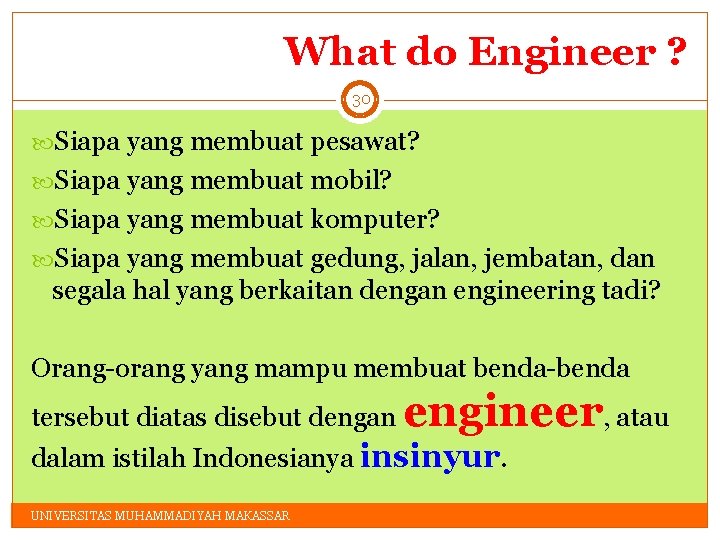 What do Engineer ?

30

Siapa yang membuat pesawat?

Siapa yang membuat mobil?

Siapa yang membuat komputer?

Siapa yang membuat gedung, jalan, jembatan, dan segala hal yang berkaitan dengan engineering tadi?

Orang-orang yang mampu membuat benda-benda tersebut diatas disebut dengan engineer, atau dalam istilah Indonesianya insinyur.

UNIVERSITAS MUHAMMADIYAH MAKASSAR